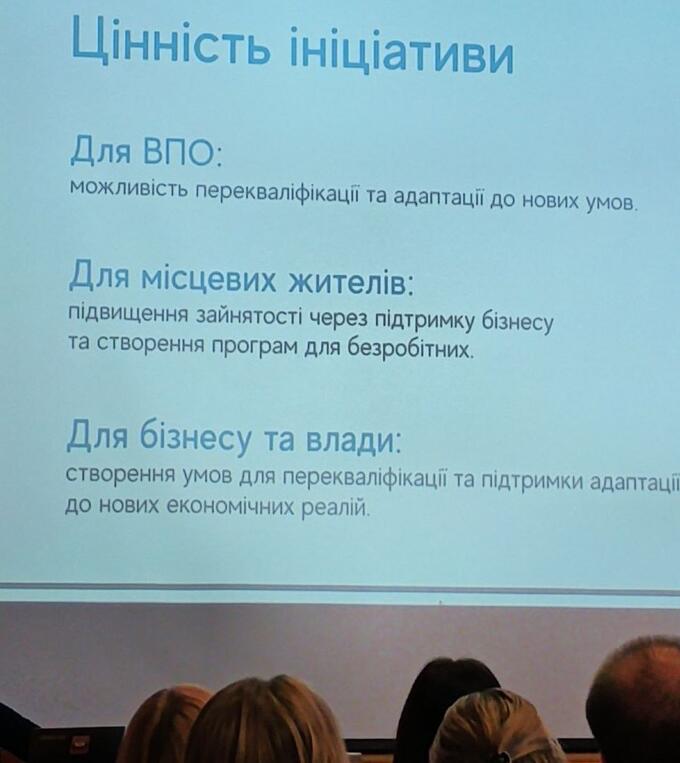 Цінність ініціативи

Для ВПО:
можливість перекваліфікації та адаптації до нових умов.

Для місцевих жителів:
підвищення зайнятості через підтримку бізнесу та створення програм для безробітних.

Для бізнесу та влади:
створення умов для перекваліфікації та підтримки адаптації до нових економічних реалій.